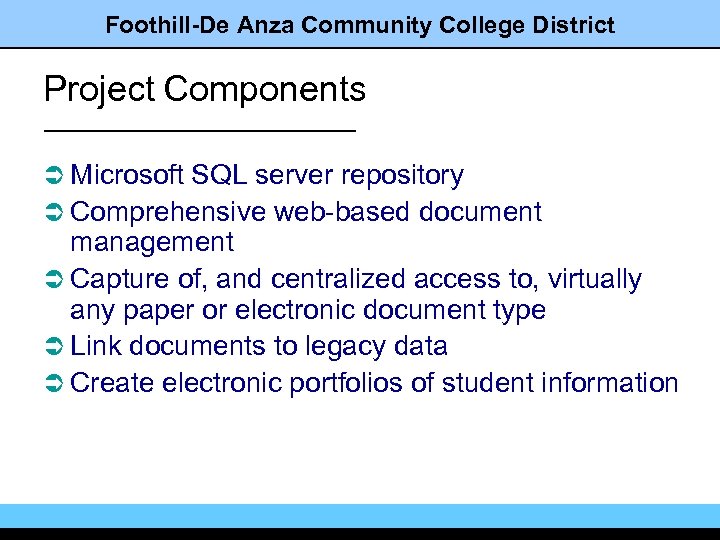 Foothill-De Anza Community College District

Project Components

➲ Microsoft SQL server repository
➲ Comprehensive web-based document management
➲ Capture of, and centralized access to, virtually any paper or electronic document type
➲ Link documents to legacy data
➲ Create electronic portfolios of student information